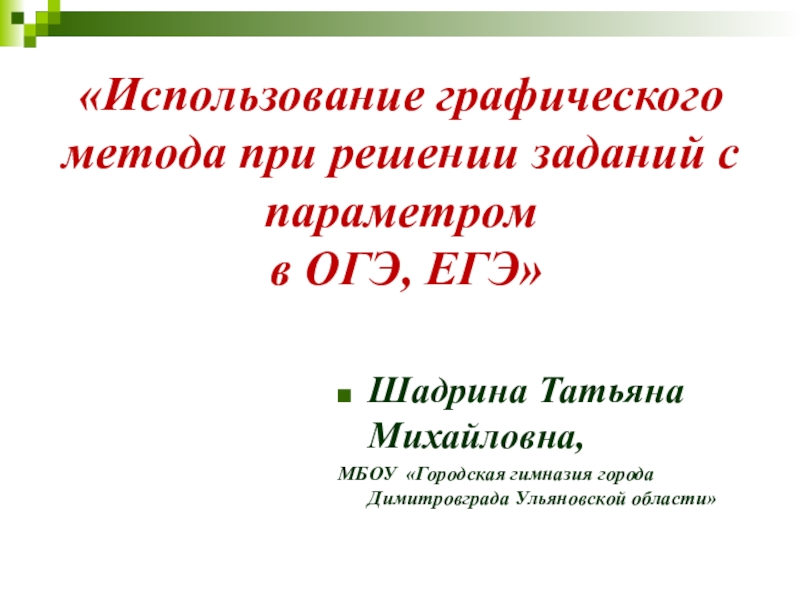 «Использование графического метода при решении заданий с параметром
в ОГЭ, ЕГЭ»

Шадрина Татьяна Михайловна,

МБОУ «Городская гимназия города Димитровграда Ульяновской области»